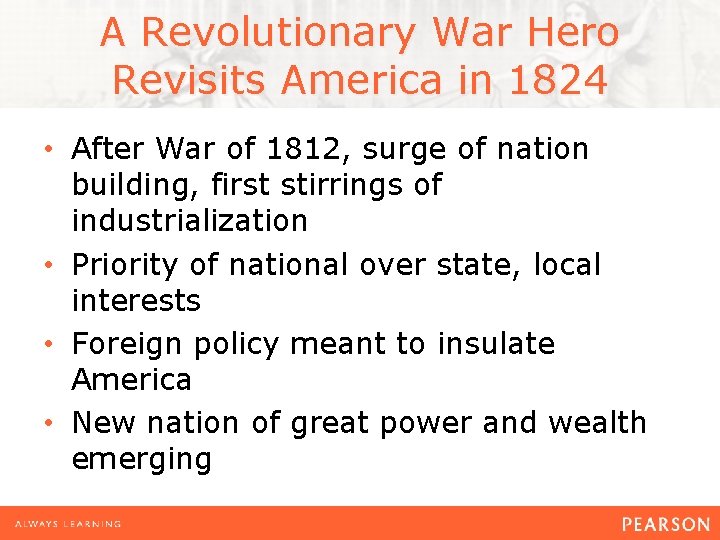 A Revolutionary War Hero Revisits America in 1824

• After War of 1812, surge of nation building, first stirrings of industrialization
• Priority of national over state, local interests
• Foreign policy meant to insulate America
• New nation of great power and wealth emerging

ALWAYS LEARNING

PEARSON